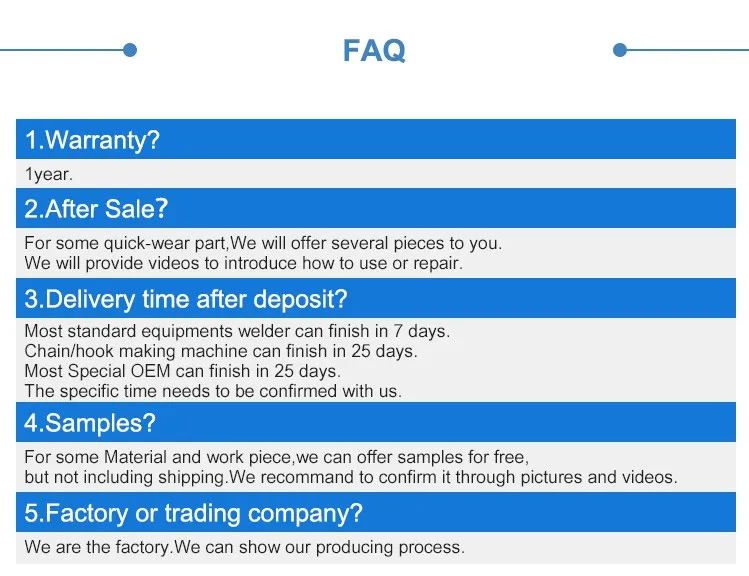 FAQ

1.Warranty?

1year.

2.After Sale?

For some quick-wear part,We will offer several pieces to you.
We will provide videos to introduce how to use or repair.

3.Delivery time after deposit?

Most standard equipments welder can finish in 7 days.
Chain/hook making machine can finish in 25 days.
Most Special OEM can finish in 25 days.
The specific time needs to be confirmed with us.

4.Samples?

For some Material and work piece,we can offer samples for free,
but not including shipping.We recommand to confirm it through pictures and videos.

5.Factory or trading company?

We are the factory.We can show our producing process.